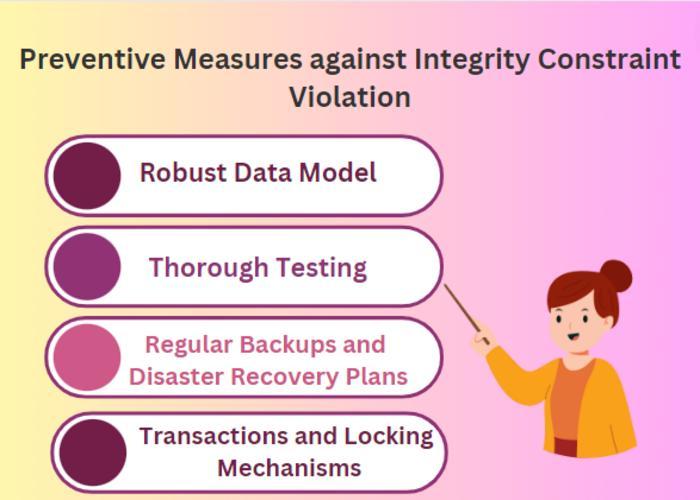 Preventive Measures against Integrity Constraint Violation

Robust Data Model

Thorough Testing

Regular Backups and Disaster Recovery Plans

Transactions and Locking Mechanisms